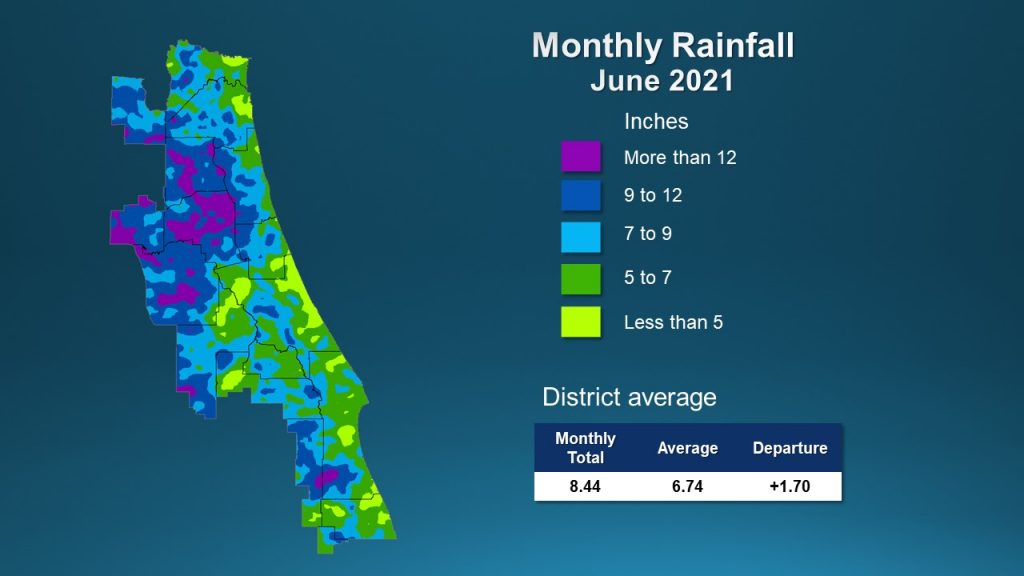 Monthly Rainfall
June 2021

Inches

More than 12

9 to 12

7 to 9

5 to 7

Less than 5

District average

| Monthly Total | Average | Departure |
|---|---|---|
| 8.44 | 6.74 | +1.70 |